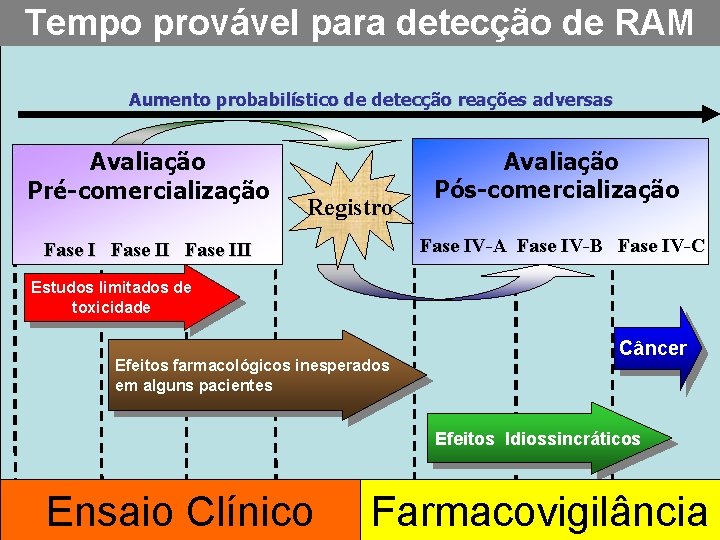 Tempo provável para detecção de RAM

Aumento probabilístico de detecção reações adversas

Avaliação Pré-comercialização

Fase I Fase II Fase III

Registro

Avaliação Pós-comercialização

Fase IV-A Fase IV-B Fase IV-C

Estudos limitados de toxicidade

Efeitos farmacológicos inesperados em alguns pacientes

Câncer

Efeitos Idiossincráticos

Ensaio Clínico

Farmacovigilância